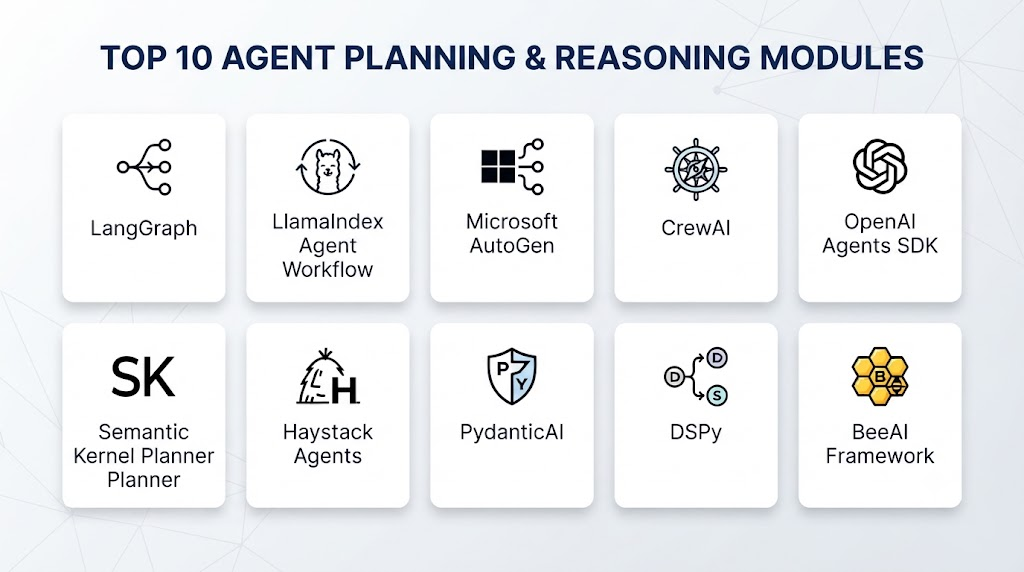 TOP 10 AGENT PLANNING & REASONING MODULES

LangGraph

LlamaIndex Agent Workflow

Microsoft AutoGen

CrewAI

OpenAI Agents SDK

SK

Semantic Kernel Planner Planner

H

Haystack Agents

P Y

PydanticAI

D D S

DSPy

B E

BeeAI Framework